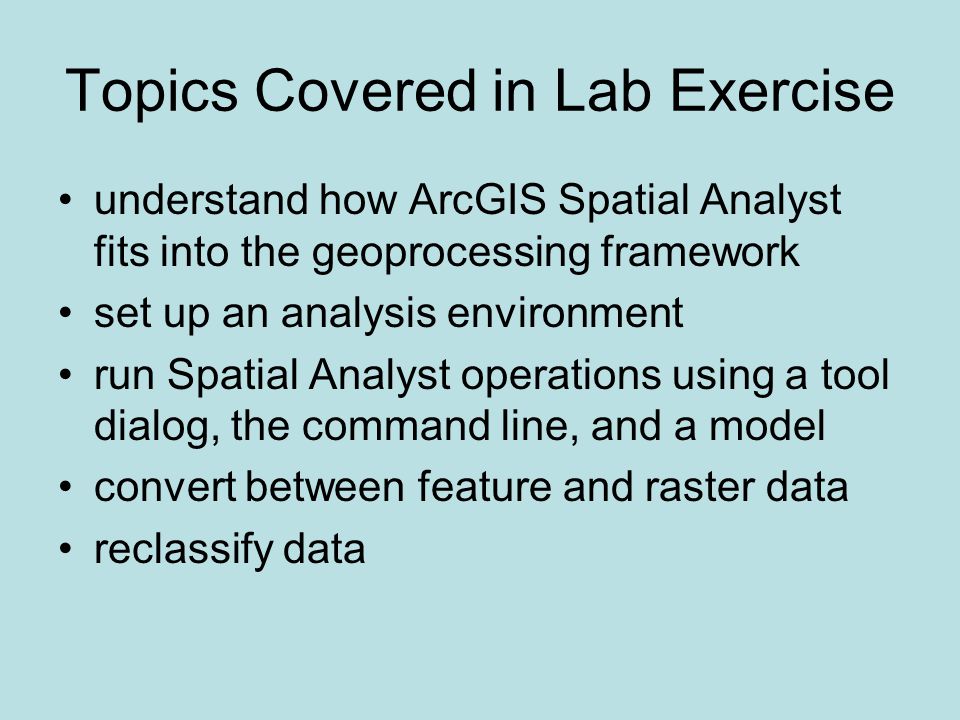 Topics Covered in Lab Exercise

• understand how ArcGIS Spatial Analyst fits into the geoprocessing framework
• set up an analysis environment
• run Spatial Analyst operations using a tool dialog, the command line, and a model
• convert between feature and raster data
• reclassify data